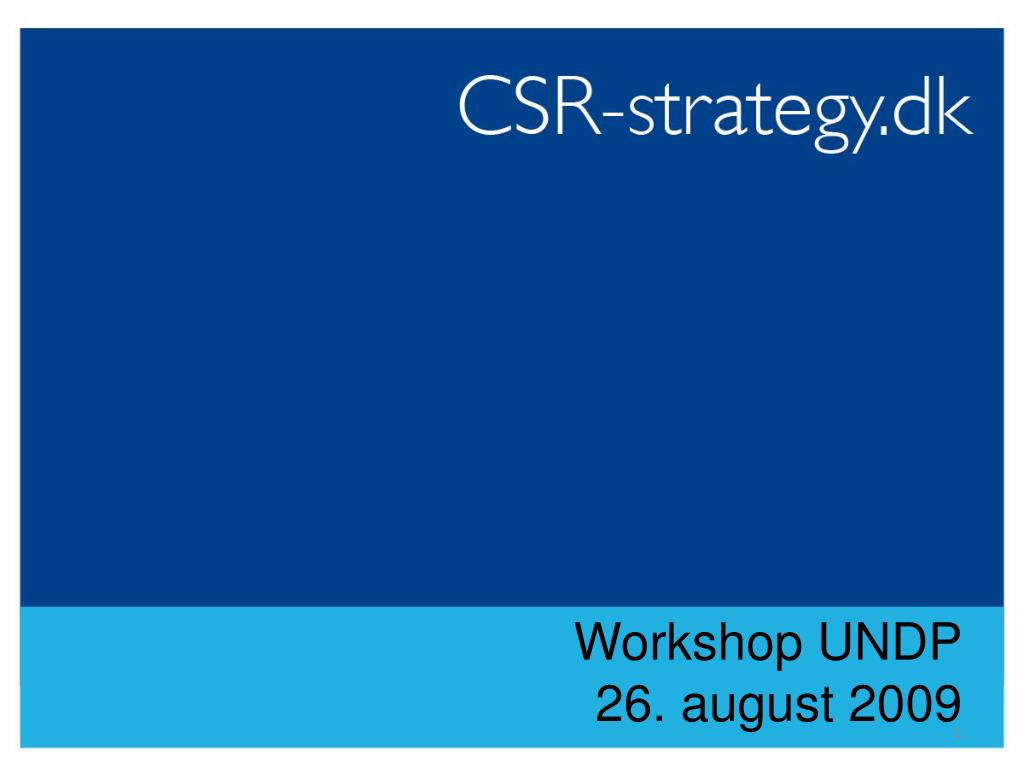 CSR-strategy.dk

Workshop UNDP
26. august 2009

1